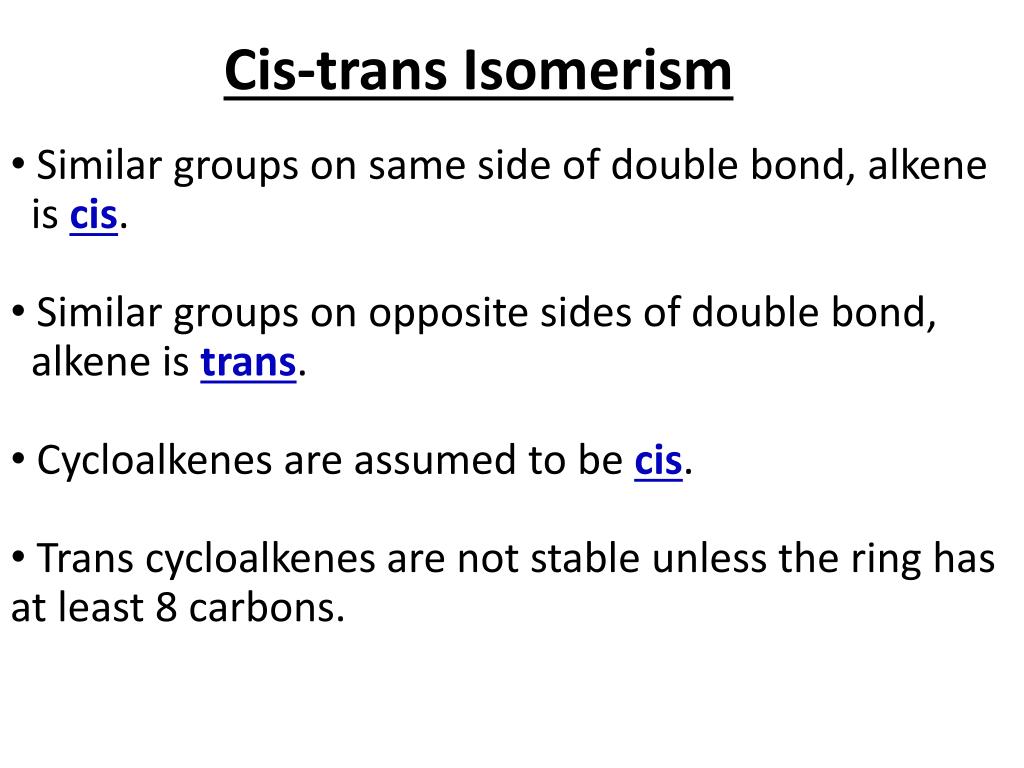 Cis-trans Isomerism

• Similar groups on same side of double bond, alkene is cis.

• Similar groups on opposite sides of double bond, alkene is trans.

• Cycloalkenes are assumed to be cis.

• Trans cycloalkenes are not stable unless the ring has at least 8 carbons.